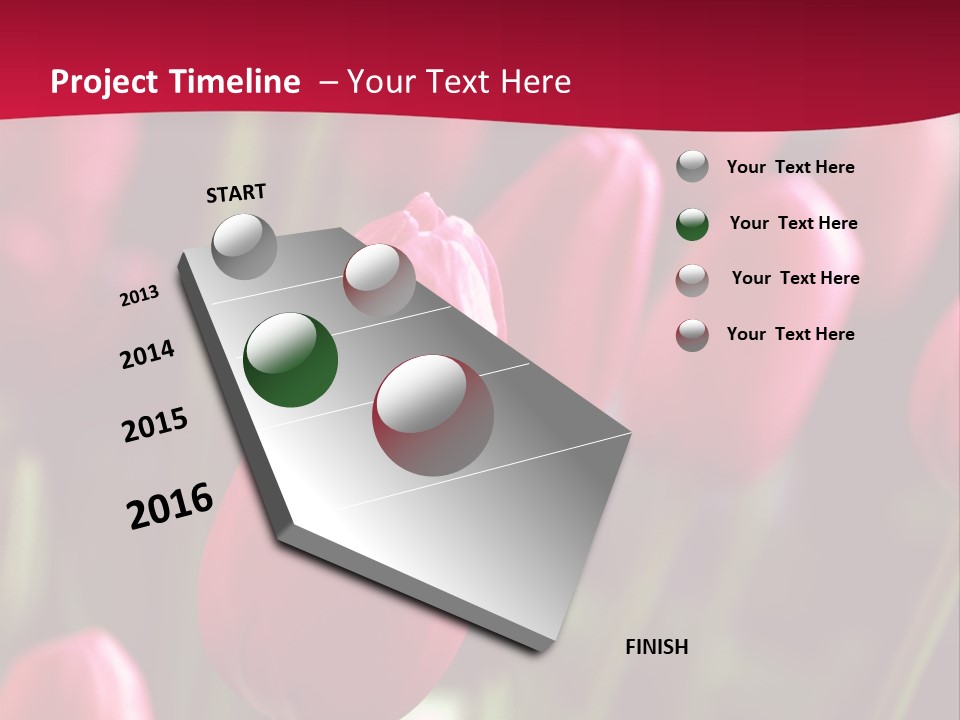 Project Timeline – Your Text Here

START

2013

2014

2015

2016

FINISH

Your Text Here

Your Text Here

Your Text Here

Your Text Here